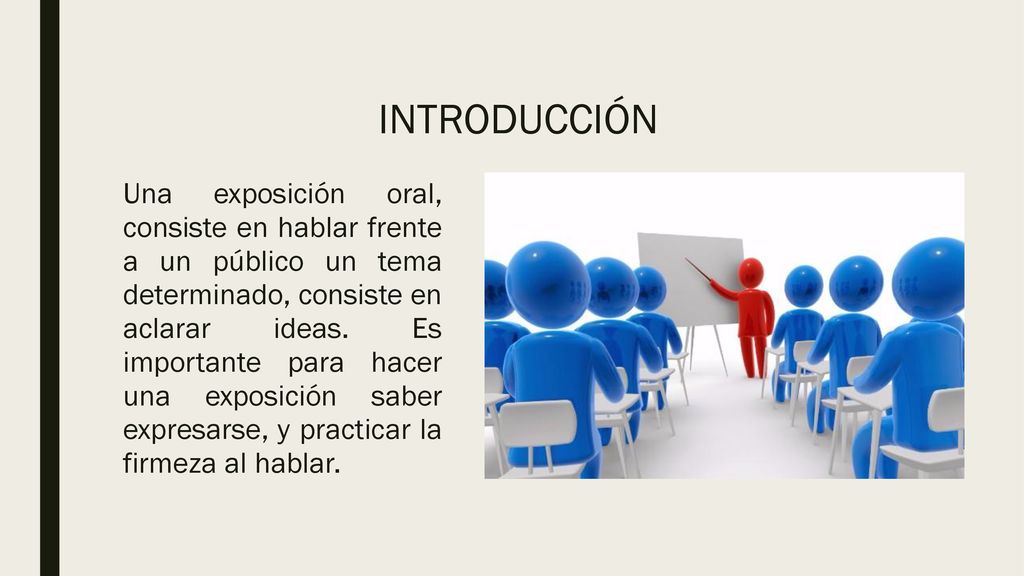 INTRODUCCIÓN

Una exposición oral, consiste en hablar frente a un público un tema determinado, consiste en aclarar ideas. Es importante para hacer una exposición saber expresarse, y practicar la firmeza al hablar.